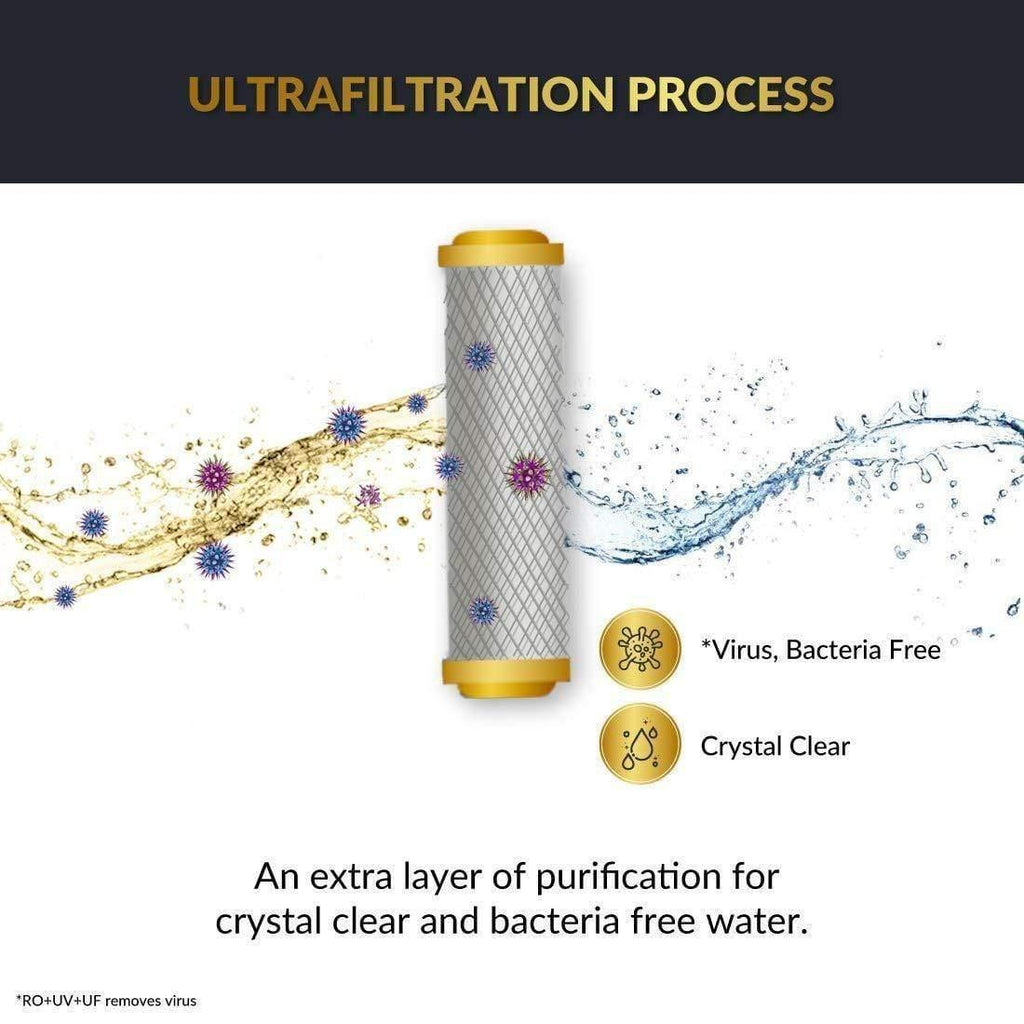 ULTRAFILTRATION PROCESS

*Virus, Bacteria Free

Crystal Clear

An extra layer of purification for crystal clear and bacteria free water.

*RO+UV+UF removes virus